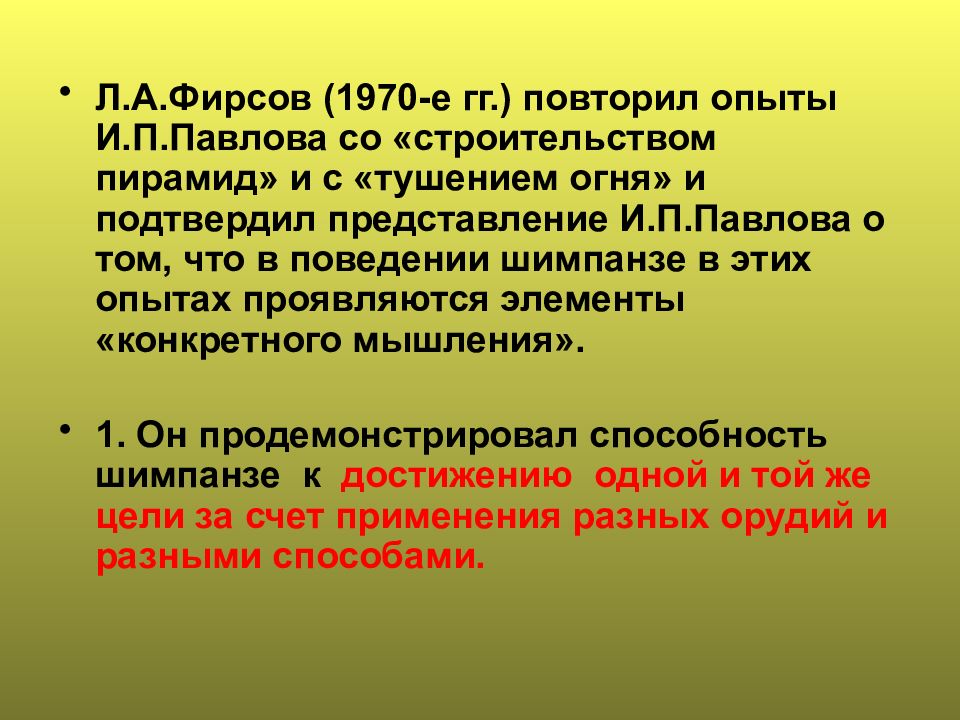 • Л.А.Фирсов (1970-е гг.) повторил опыты И.П.Павлова со «строительством пирамид» и с «тушением огня» и подтвердил представление И.П.Павлова о том, что в поведении шимпанзе в этих опытах проявляются элементы «конкретного мышления».

• 1. Он продемонстрировал способность шимпанзе к достижению одной и той же цели за счет применения разных орудий и разными способами.